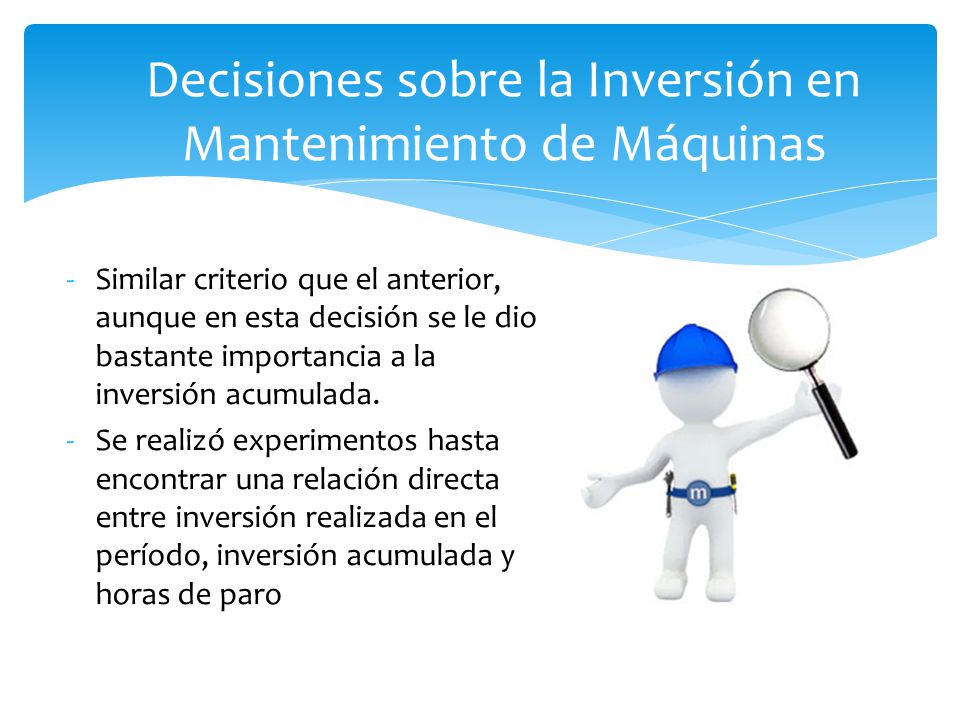 Decisiones sobre la Inversión en Mantenimiento de Máquinas

- Similar criterio que el anterior, aunque en esta decisión se le dio bastante importancia a la inversión acumulada.
- Se realizó experimentos hasta encontrar una relación directa entre inversión realizada en el período, inversión acumulada y horas de paro

m